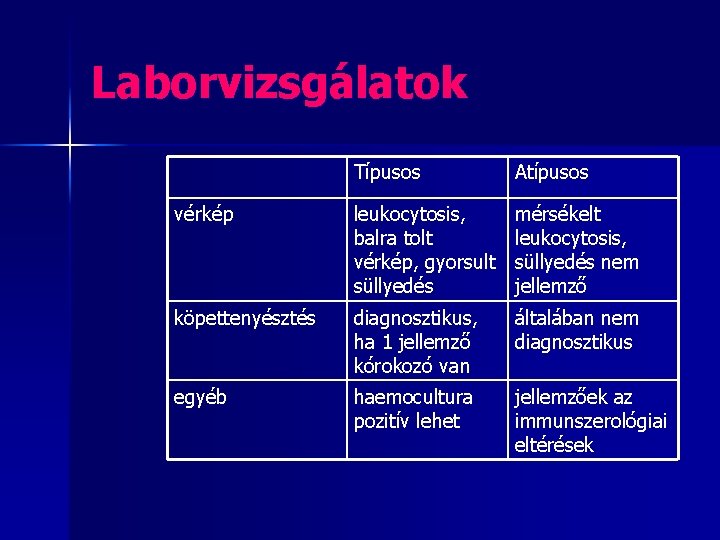 Laborvizsgálatok

| | Típusos | Atípusos |
|---|---|---|
| vérkép | leukocytosis, balra tolt vérkép, gyorsult süllyedés | mérsékelt leukocytosis, süllyedés nem jellemző |
| köpettenyésztés | diagnosztikus, ha 1 jellemző kórokozó van | általában nem diagnosztikus |
| egyéb | haemocultura pozitív lehet | jellemzőek az immunszerológiai eltérések |